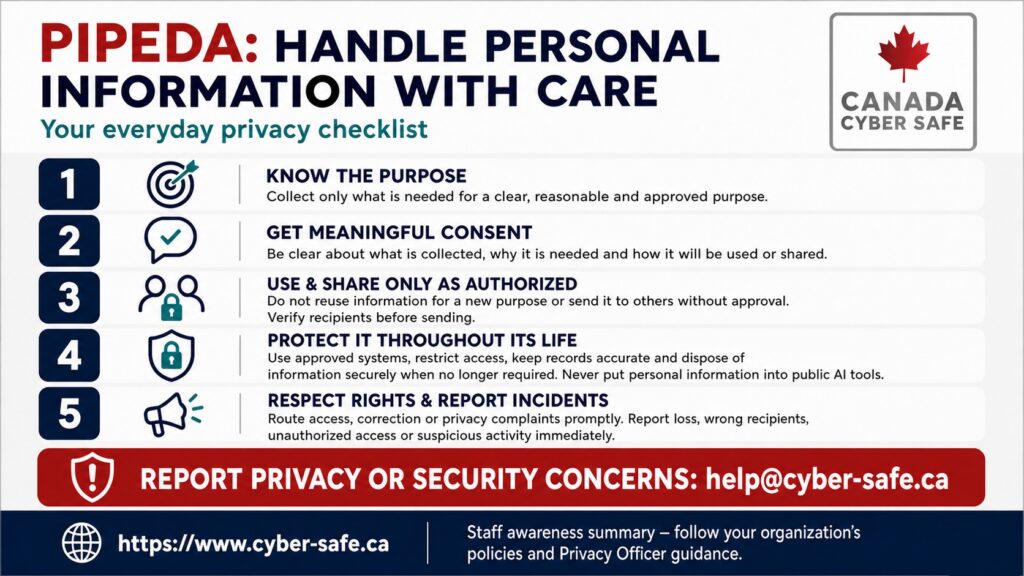 PIPEDA: HANDLE PERSONAL INFORMATION WITH CARE

Your everyday privacy checklist

CANADA CYBER SAFE

1
KNOW THE PURPOSE
Collect only what is needed for a clear, reasonable and approved purpose.

2
GET MEANINGFUL CONSENT
Be clear about what is collected, why it is needed and how it will be used or shared.

3
USE & SHARE ONLY AS AUTHORIZED
Do not reuse information for a new purpose or send it to others without approval. Verify recipients before sending.

4
PROTECT IT THROUGHOUT ITS LIFE
Use approved systems, restrict access, keep records accurate and dispose of information securely when no longer required. Never put personal information into public AI tools.

5
RESPECT RIGHTS & REPORT INCIDENTS
Route access, correction or privacy complaints promptly. Report loss, wrong recipients, unauthorized access or suspicious activity immediately.

REPORT PRIVACY OR SECURITY CONCERNS: help@cyber-safe.ca

https://www.cyber-safe.ca

Staff awareness summary – follow your organization's policies and Privacy Officer guidance.